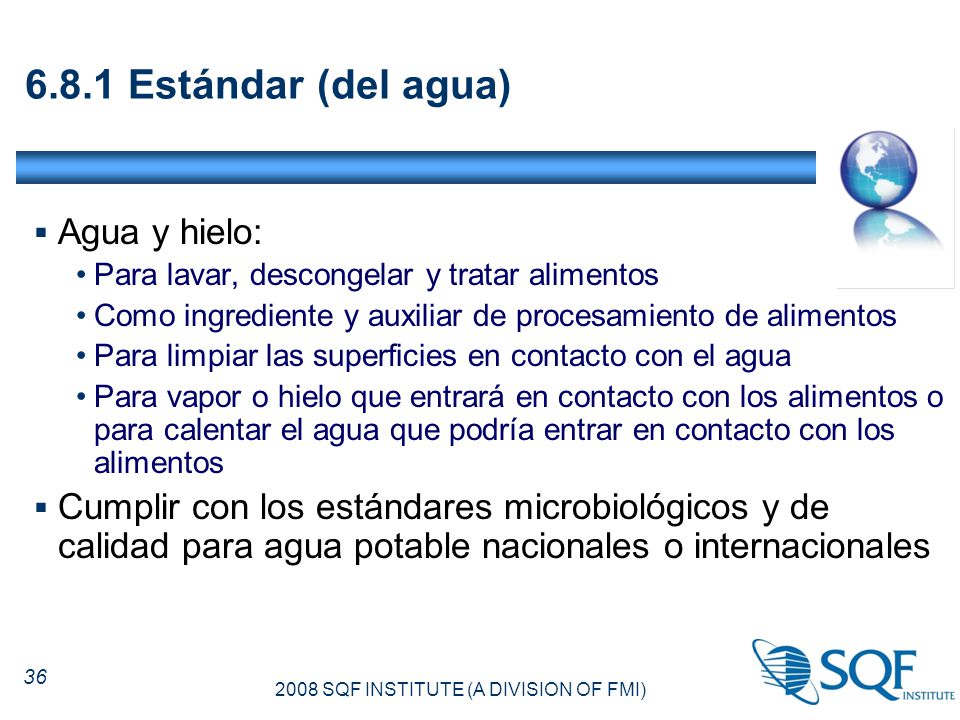 6.8.1 Estándar (del agua)

▪ Agua y hielo:
• Para lavar, descongelar y tratar alimentos
• Como ingrediente y auxiliar de procesamiento de alimentos
• Para limpiar las superficies en contacto con el agua
• Para vapor o hielo que entrará en contacto con los alimentos o para calentar el agua que podría entrar en contacto con los alimentos

▪ Cumplir con los estándares microbiológicos y de calidad para agua potable nacionales o internacionales

36

2008 SQF INSTITUTE (A DIVISION OF FMI)

SQF INSTITUTE